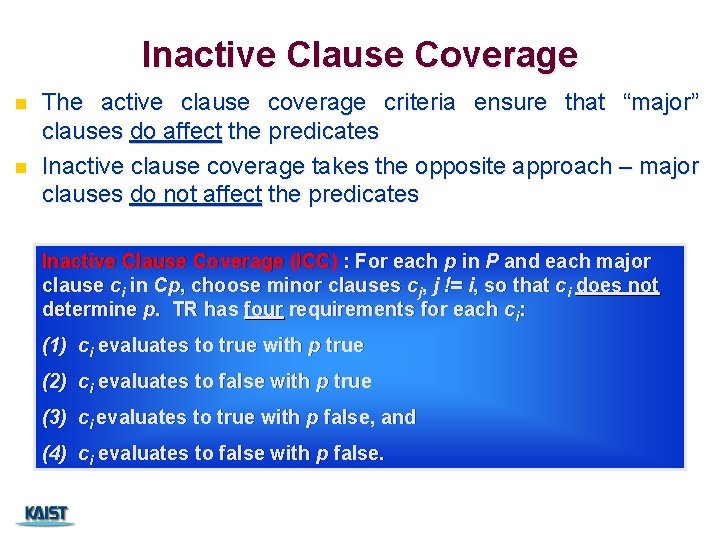 Inactive Clause Coverage

The active clause coverage criteria ensure that “major” clauses do affect the predicates

Inactive clause coverage takes the opposite approach – major clauses do not affect the predicates

Inactive Clause Coverage (ICC) : For each $p$ in $P$ and each major clause $c_i$ in $Cp$, choose minor clauses $c_j$, $j$ != $i$, so that $c_i$ does not determine $p$. TR has four requirements for each $c_i$:

(1) $c_i$ evaluates to true with $p$ true

(2) $c_i$ evaluates to false with $p$ true

(3) $c_i$ evaluates to true with $p$ false, and

(4) $c_i$ evaluates to false with $p$ false.

KAIST